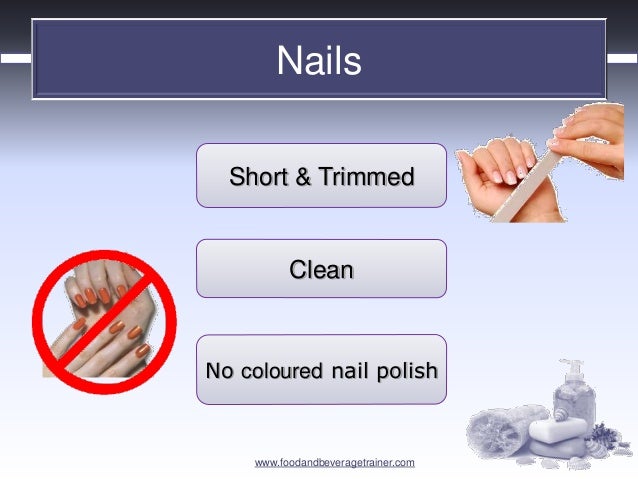 Nails

Short & Trimmed

Clean

No coloured nail polish

www.foodandbeveragetrainer.com